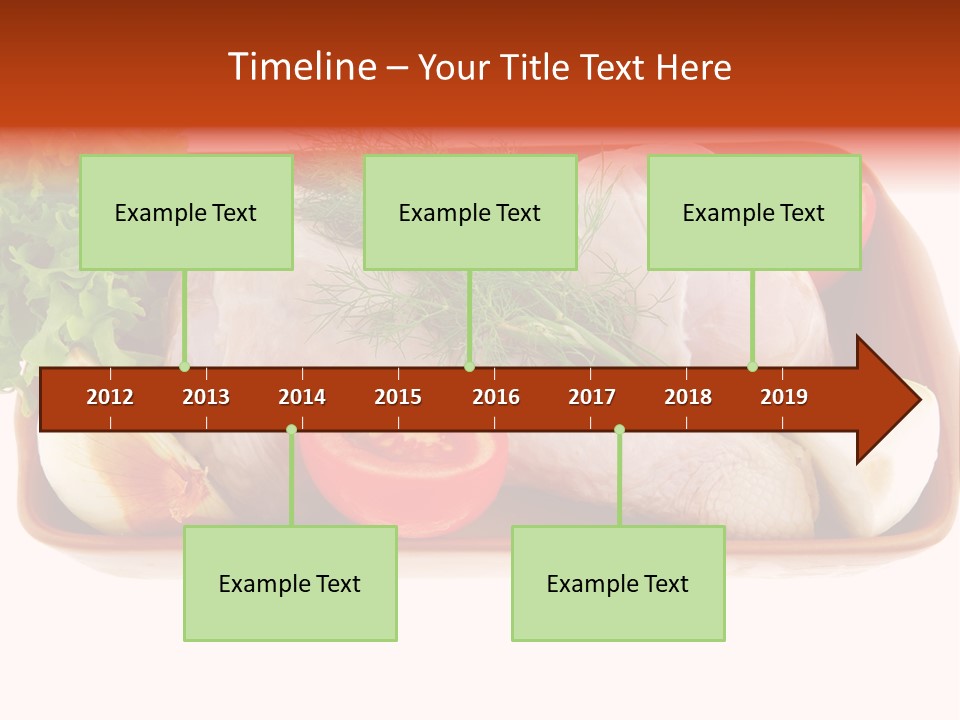 Timeline – Your Title Text Here

Example Text

Example Text

Example Text

2012 2013 2014 2015 2016 2017 2018 2019

Example Text

Example Text